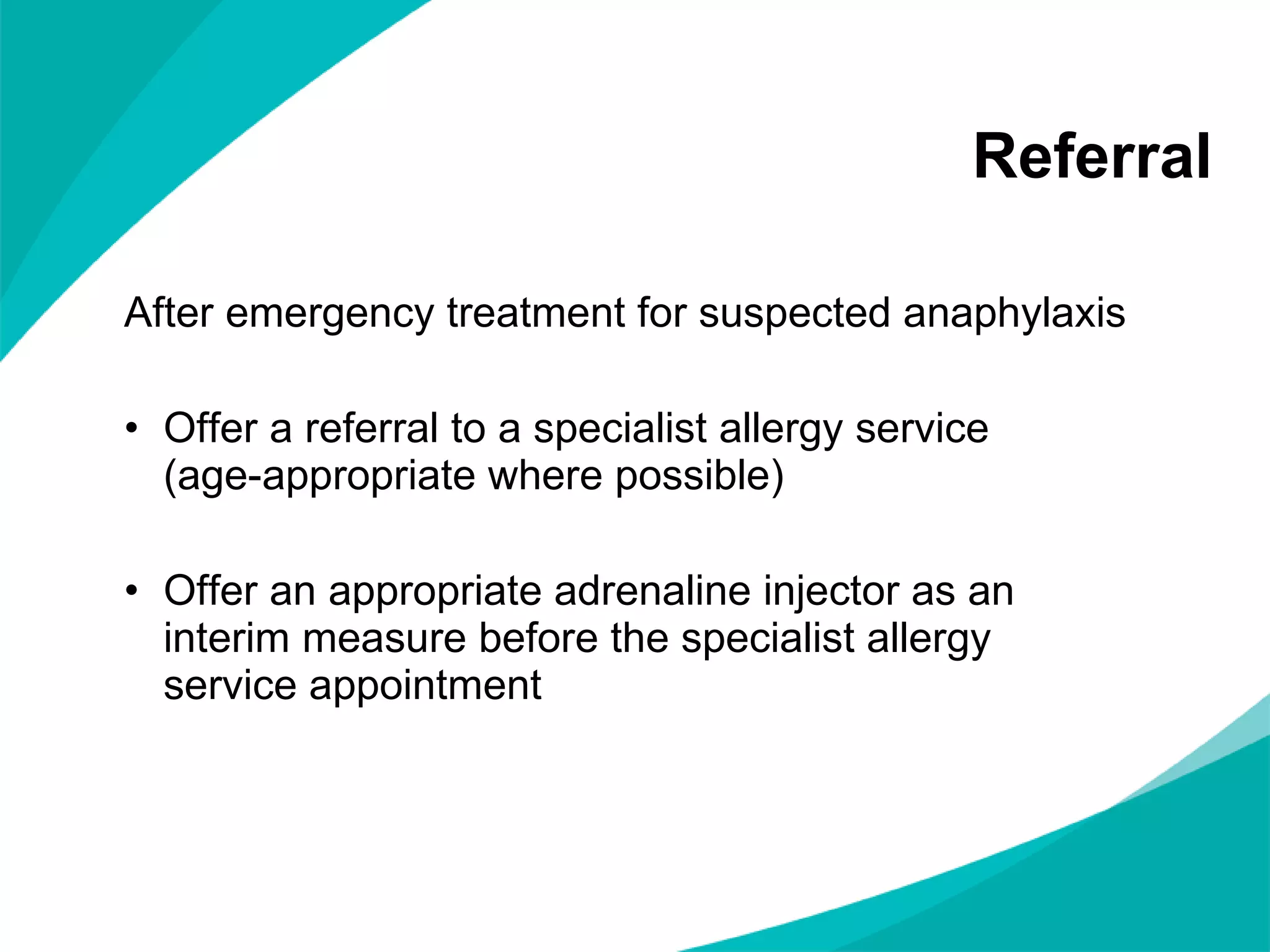 Referral

After emergency treatment for suspected anaphylaxis

• Offer a referral to a specialist allergy service (age-appropriate where possible)

• Offer an appropriate adrenaline injector as an interim measure before the specialist allergy service appointment